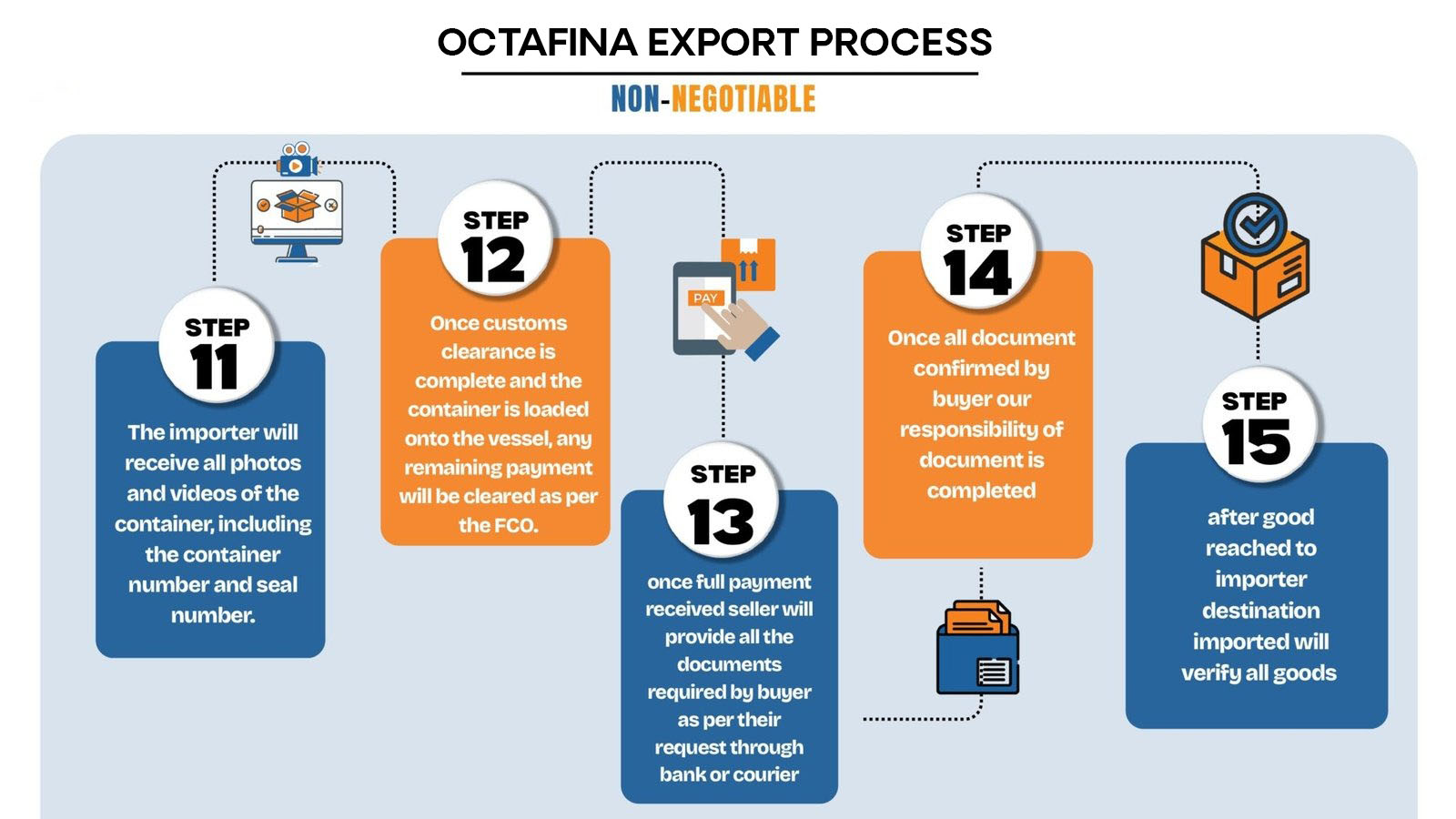 OCTAFINA EXPORT PROCESS

NON-NEGOTIABLE

STEP 11

The importer will receive all photos and videos of the container, including the container number and seal number.

STEP 12

Once customs clearance is complete and the container is loaded onto the vessel, any remaining payment will be cleared as per the FCO.

PAY

STEP 13

once full payment received seller will provide all the documents required by buyer as per their request through bank or courier

STEP 14

Once all document confirmed by buyer our responsibility of document is completed

STEP 15

after good reached to importer destination imported will verify all goods